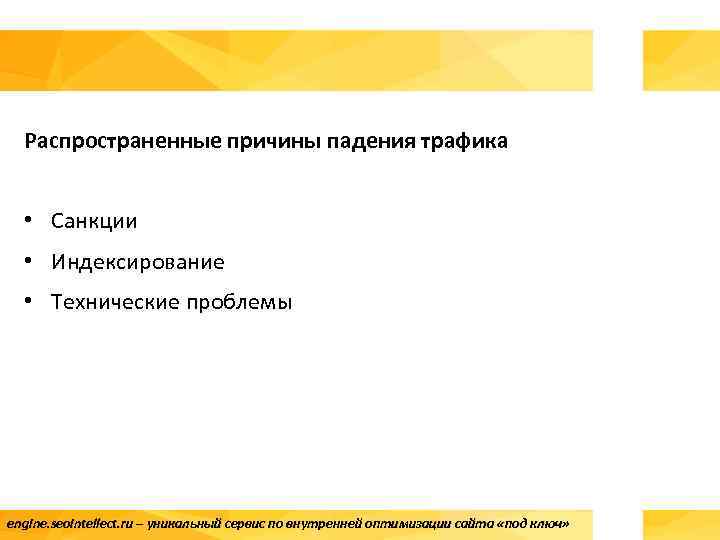 Распространенные причины падения трафика

• Санкции
• Индексирование
• Технические проблемы

engine.seointellect.ru – уникальный сервис по внутренней оптимизации сайта «под ключ»